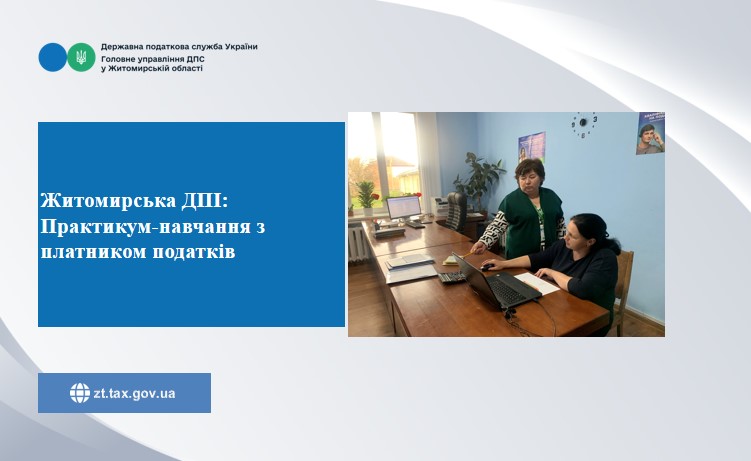 Державна податкова служба України
Головне управління ДПС
у Житомирській області

Житомирська ДПІ: Практикум-навчання з платником податків

zt.tax.gov.ua